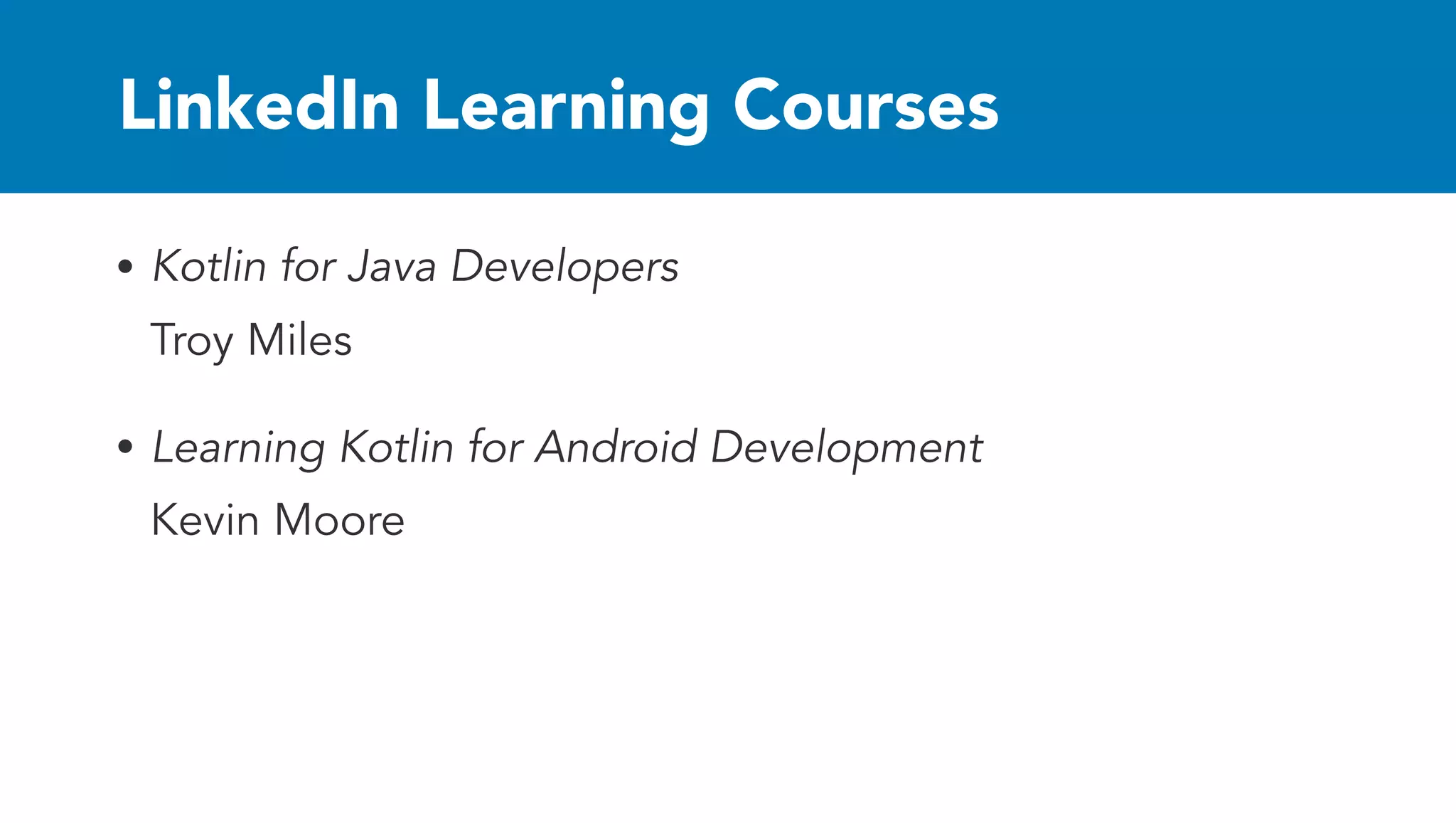 LinkedIn Learning Courses

• Kotlin for Java Developers

Troy Miles

• Learning Kotlin for Android Development

Kevin Moore